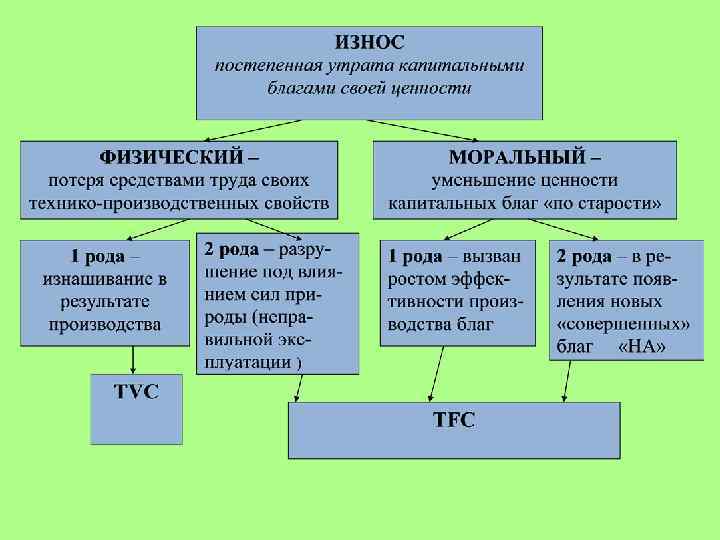 ИЗНОС
постепенная утрата капитальными благами своей ценности

ФИЗИЧЕСКИЙ –
потеря средствами труда своих технико-производственных свойств

МОРАЛЬНЫЙ –
уменьшение ценности капитальных благ «по старости»

1 рода – изнашивание в результате производства

2 рода – разрушение под влиянием сил природы (неправильной эксплуатации )

1 рода – вызван ростом эффективности производства благ

2 рода – в результате появления новых «совершенных» благ «НА»

TVC

TFC